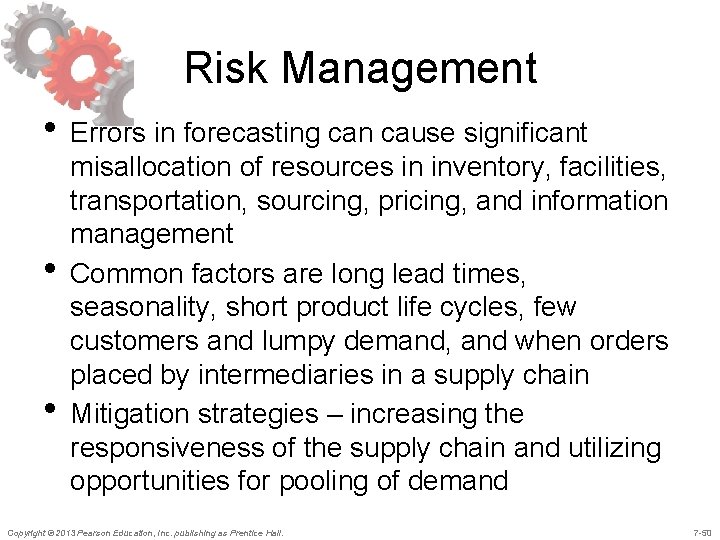 Risk Management

• Errors in forecasting can cause significant misallocation of resources in inventory, facilities, transportation, sourcing, pricing, and information management

• Common factors are long lead times, seasonality, short product life cycles, few customers and lumpy demand, and when orders placed by intermediaries in a supply chain

• Mitigation strategies – increasing the responsiveness of the supply chain and utilizing opportunities for pooling of demand

Copyright © 2013 Pearson Education, Inc. publishing as Prentice Hall.

7-50